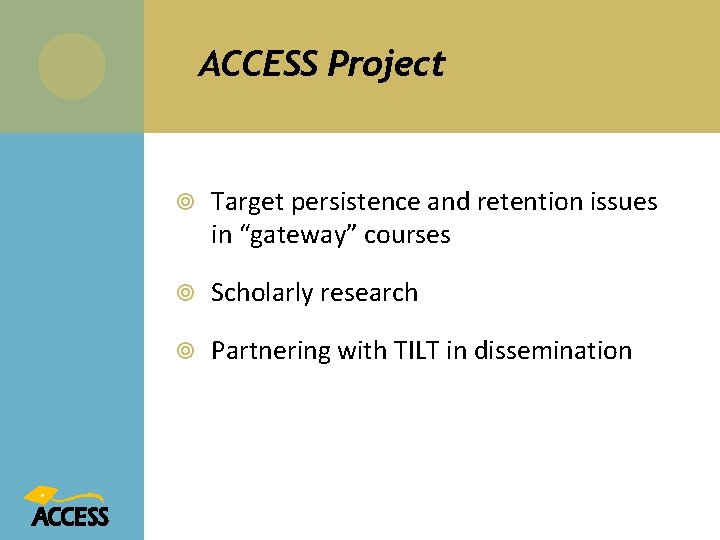 ACCESS Project

Target persistence and retention issues in “gateway” courses

Scholarly research

Partnering with TILT in dissemination

ACCESS